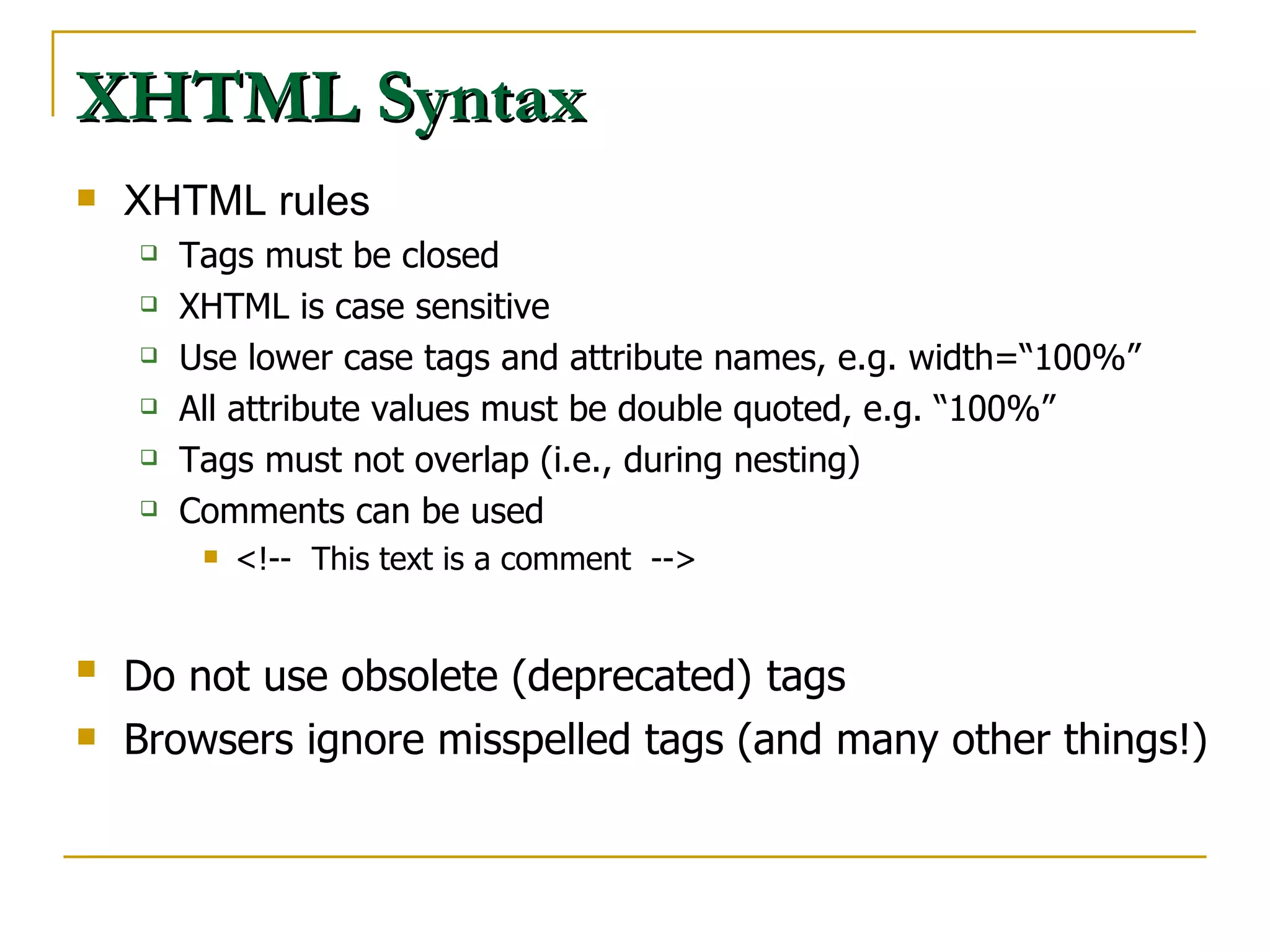 XHTML Syntax

XHTML rules

Tags must be closed

XHTML is case sensitive

Use lower case tags and attribute names, e.g. width=“100%”

All attribute values must be double quoted, e.g. “100%”

Tags must not overlap (i.e., during nesting)

Comments can be used

<!-- This text is a comment -->

Do not use obsolete (deprecated) tags

Browsers ignore misspelled tags (and many other things!)